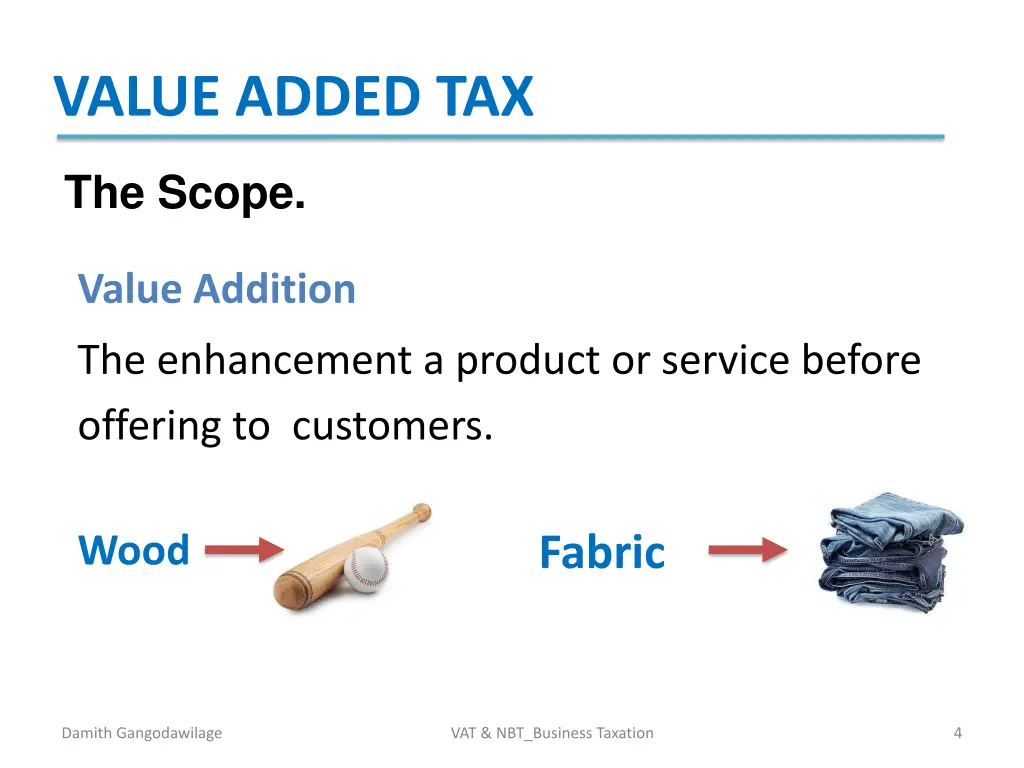 VALUE ADDED TAX

The Scope.

Value Addition

The enhancement a product or service before offering to  customers.

Wood

Fabric

Damith Gangodawilage

VAT & NBT_Business Taxation

4